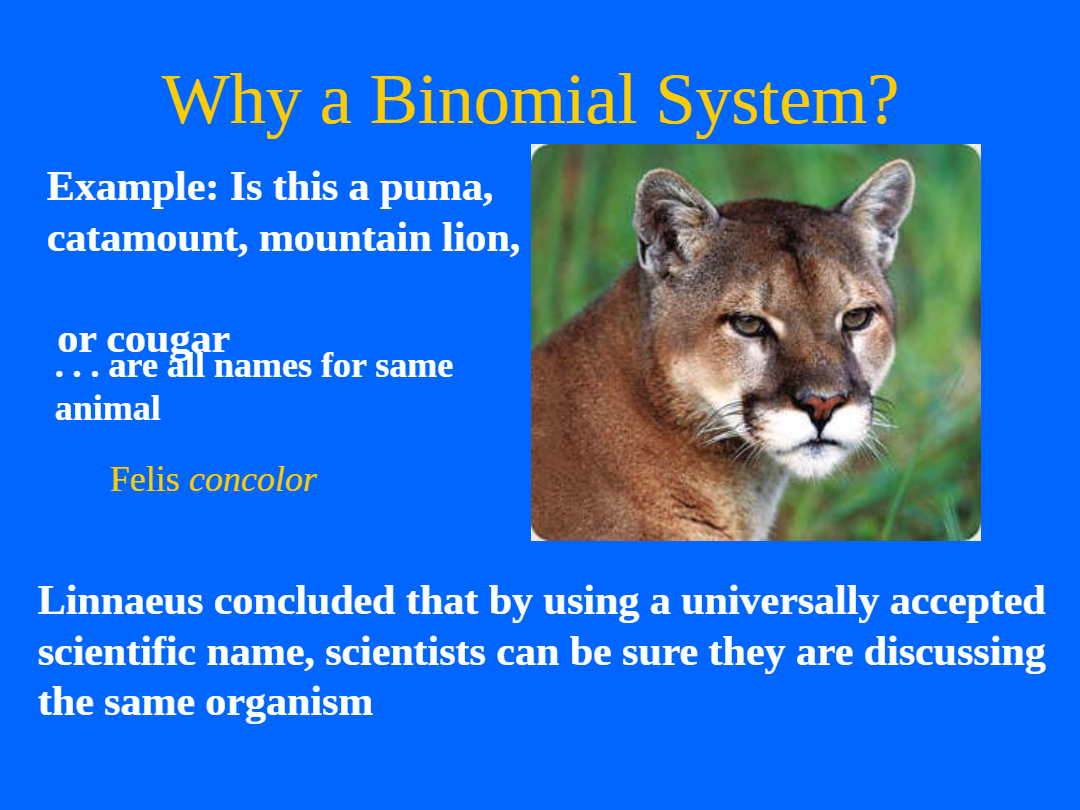 Why a Binomial System?

Example: Is this a puma, catamount, mountain lion,

or cougar

. . . are all names for same animal

Felis concolor

Linnaeus concluded that by using a universally accepted scientific name, scientists can be sure they are discussing the same organism